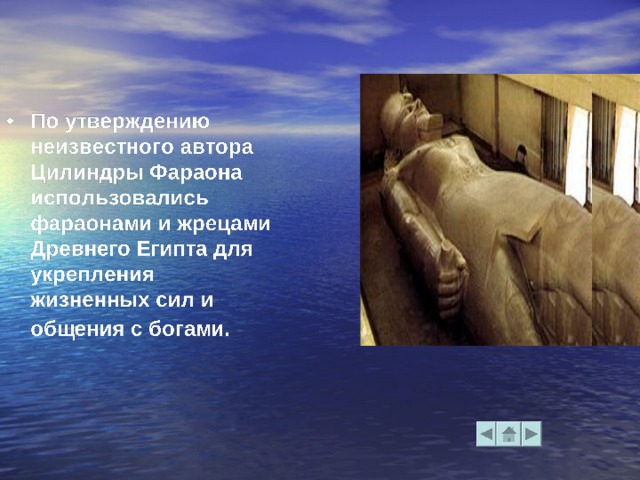 • По утверждению неизвестного автора Цилиндры Фараона использовались фараонами и жрецами Древнего Египта для укрепления жизненных сил и общения с богами.